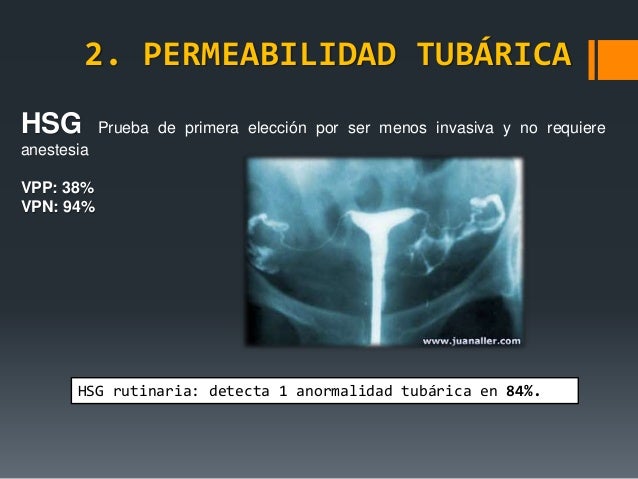 2. PERMEABILIDAD TUBÁRICA

HSG Prueba de primera elección por ser menos invasiva y no requiere anestesia

VPP: 38%
VPN: 94%

www.juanaller.com

HSG rutinaria: detecta 1 anormalidad tubárica en 84%.